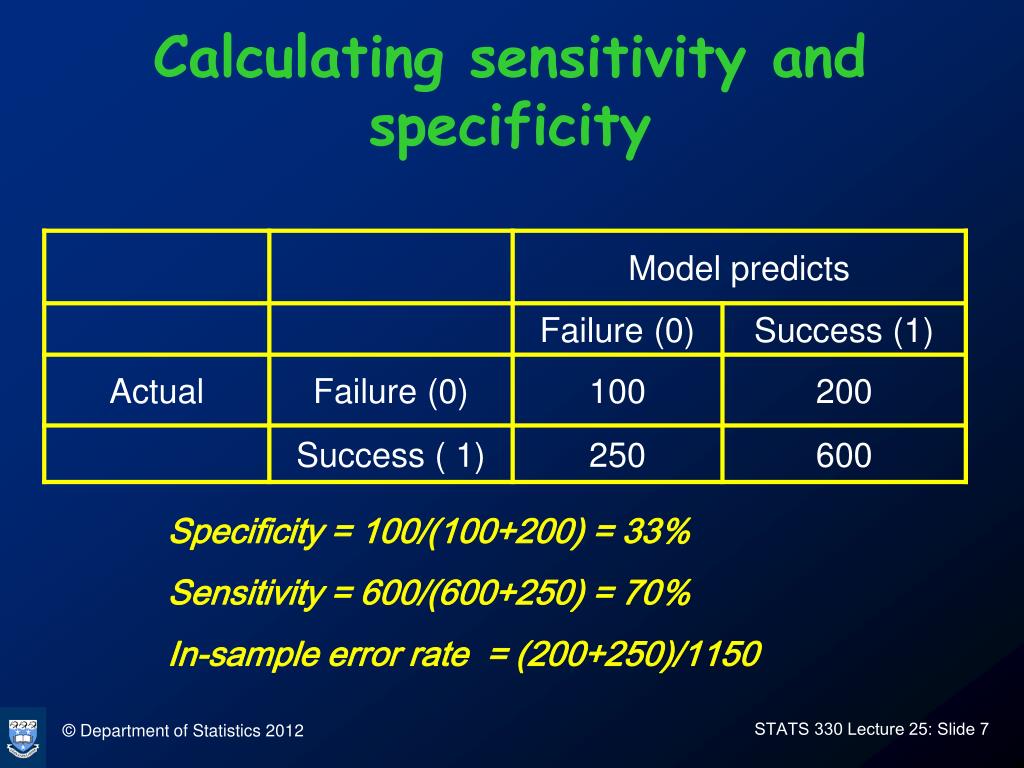 Calculating sensitivity and specificity

| | | Model predicts | |
|---|---|---|---|
| | | Failure (0) | Success (1) |
| Actual | Failure (0) | 100 | 200 |
| | Success ( 1) | 250 | 600 |

Specificity = 100/(100+200) = 33%

Sensitivity = 600/(600+250) = 70%

In-sample error rate = (200+250)/1150

© Department of Statistics 2012

STATS 330 Lecture 25: Slide 7